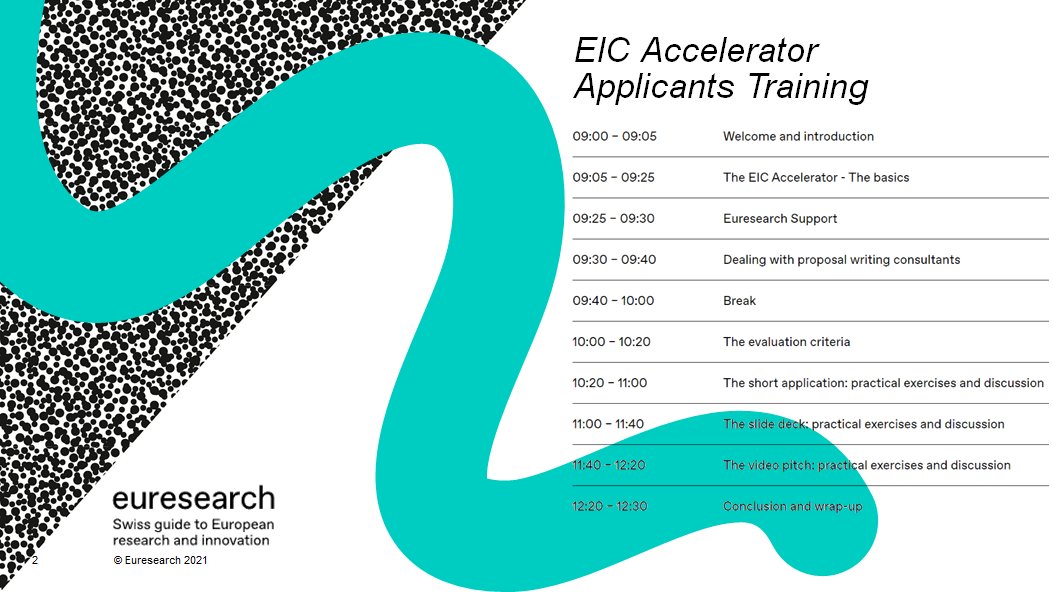 EIC Accelerator Applicants Training

| | |
|---|---|
| 09:00 – 09:05 | Welcome and introduction |
| 09:05 – 09:25 | The EIC Accelerator - The basics |
| 09:25 – 09:30 | Euresearch Support |
| 09:30 – 09:40 | Dealing with proposal writing consultants |
| 09:40 – 10:00 | Break |
| 10:00 – 10:20 | The evaluation criteria |
| 10:20 – 11:00 | The short application: practical exercises and discussion |
| 11:00 – 11:40 | The slide deck: practical exercises and discussion |
| 11:40 – 12:20 | The video pitch: practical exercises and discussion |
| 12:20 – 12:30 | Conclusion and wrap-up |

euresearch
Swiss guide to European research and innovation

2 © Euresearch 2021